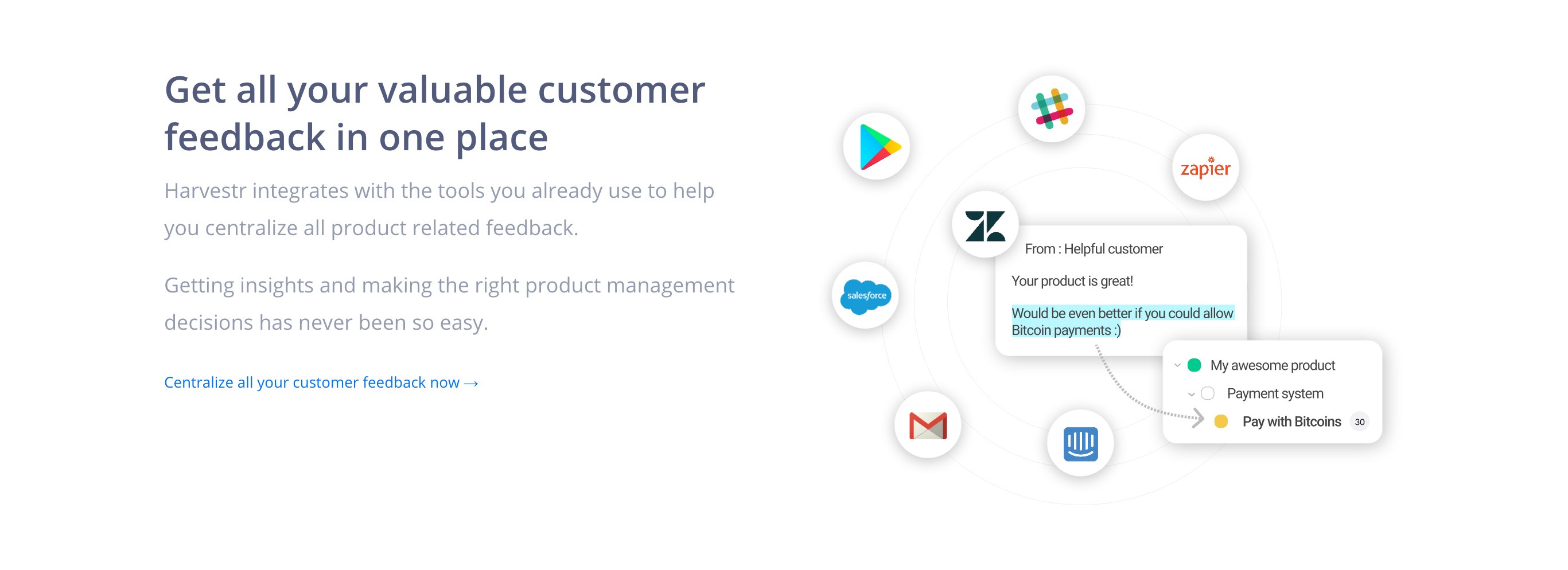 Get all your valuable customer feedback in one place

Harvestr integrates with the tools you already use to help you centralize all product related feedback.

Getting insights and making the right product management decisions has never been so easy.

Centralize all your customer feedback now →

zapier

salesforce

From : Helpful customer

Your product is great!

Would be even better if you could allow Bitcoin payments :)

My awesome product

Payment system

Pay with Bitcoins 30